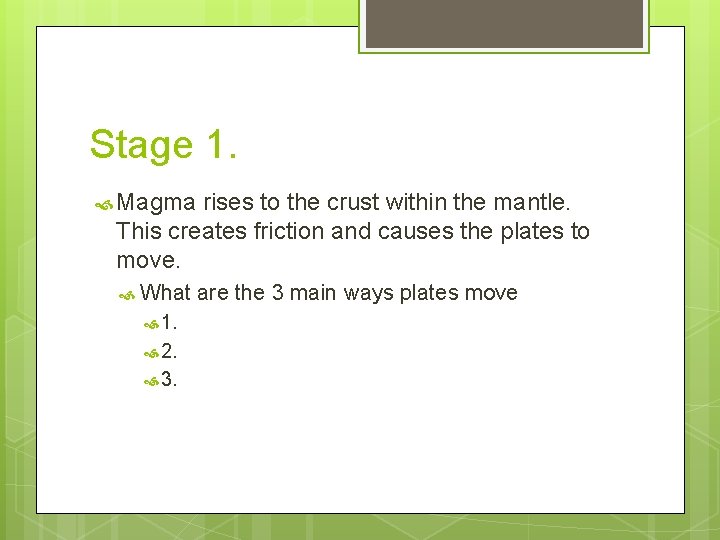 Stage 1.

Magma rises to the crust within the mantle. This creates friction and causes the plates to move.

What are the 3 main ways plates move

1.

2.

3.